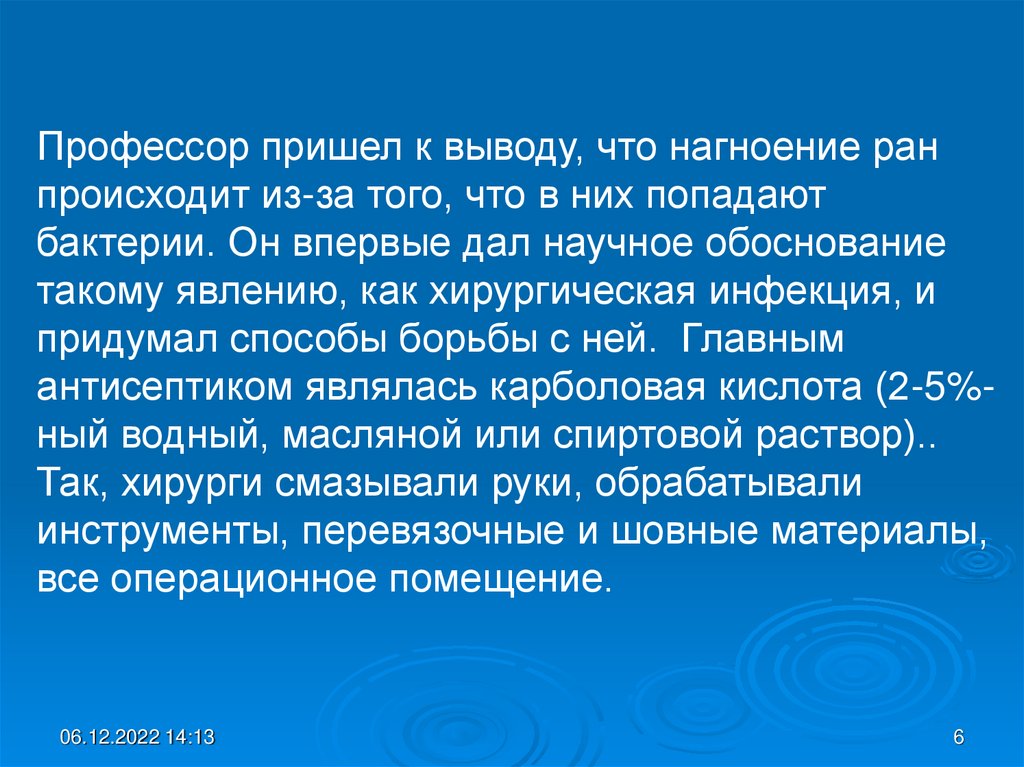 Профессор пришел к выводу, что нагноение ран происходит из-за того, что в них попадают бактерии. Он впервые дал научное обоснование такому явлению, как хирургическая инфекция, и придумал способы борьбы с ней.  Главным антисептиком являлась карболовая кислота (2-5%-ный водный, масляной или спиртовой раствор).. Так, хирурги смазывали руки, обрабатывали инструменты, перевязочные и шовные материалы, все операционное помещение.

06.12.2022 14:13

6